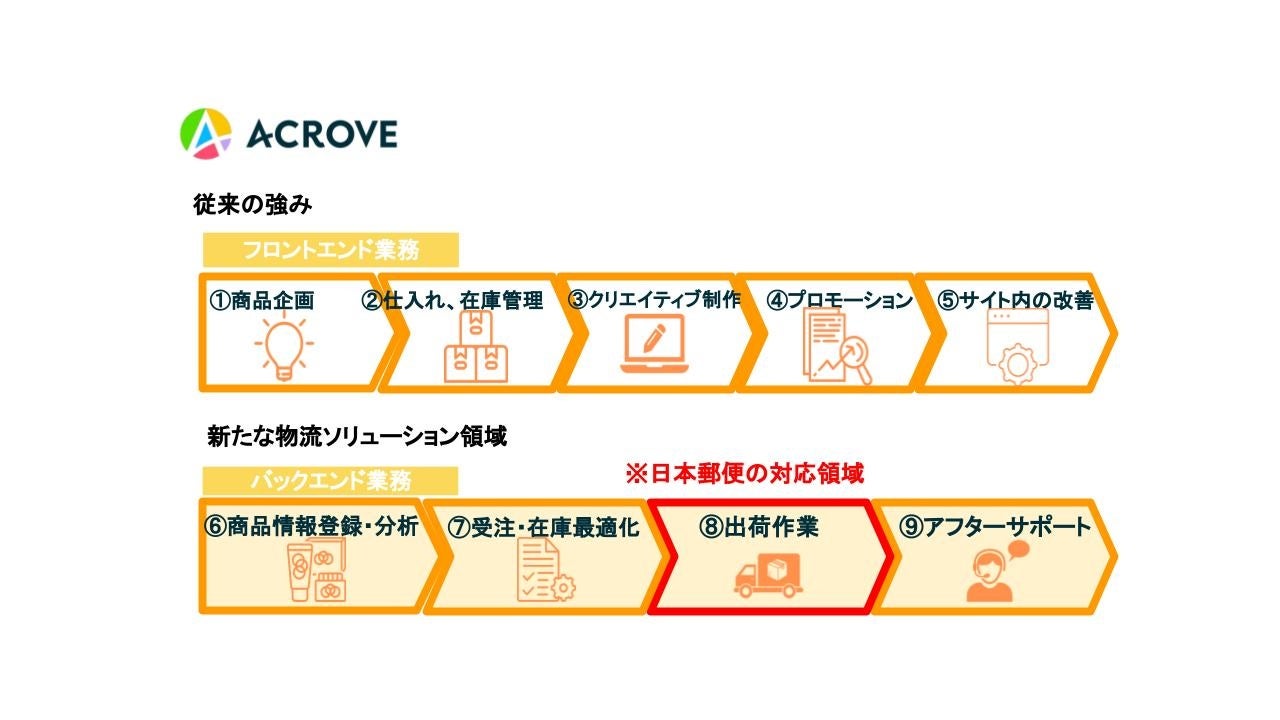 ACROVE

従来の強み

フロントエンド業務

①商品企画

②仕入れ、在庫管理

③クリエイティブ制作

④プロモーション

⑤サイト内の改善

新たな物流ソリューション領域

バックエンド業務

※日本郵便の対応領域

⑥商品情報登録・分析

⑦受注・在庫最適化

⑧出荷作業

⑨アフターサポート